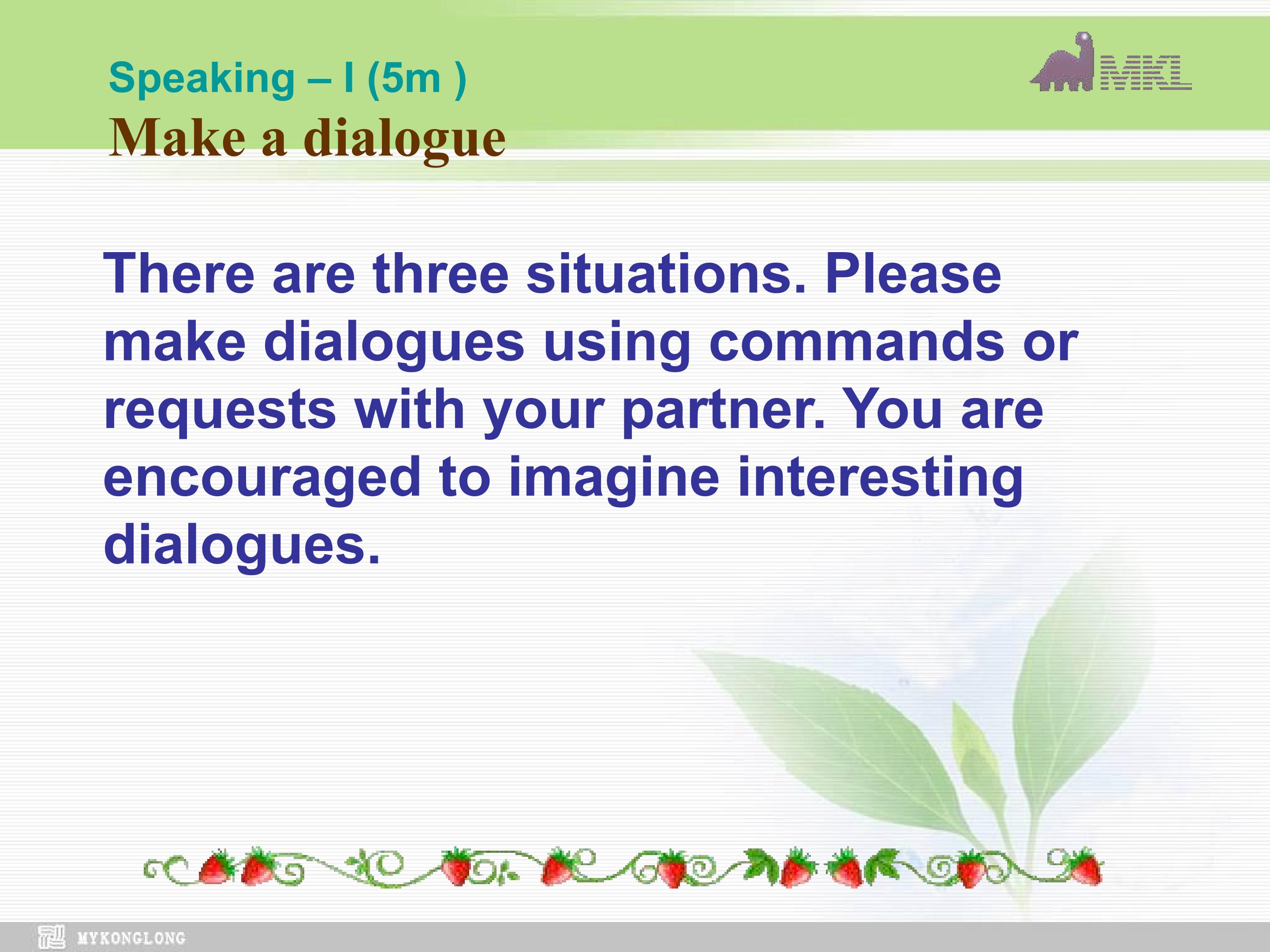 Speaking – I (5m )

Make a dialogue

MKL

There are three situations. Please make dialogues using commands or requests with your partner. You are encouraged to imagine interesting dialogues.

MYKONGLONG